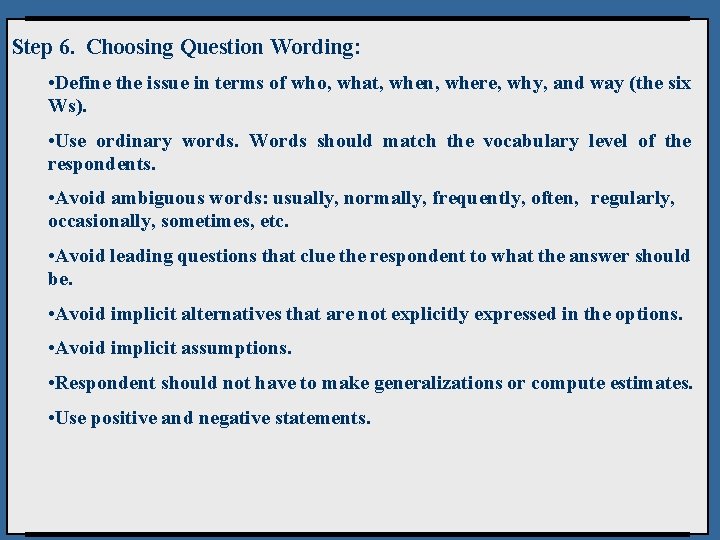 Step 6. Choosing Question Wording:

•Define the issue in terms of who, what, when, where, why, and way (the six Ws).

•Use ordinary words. Words should match the vocabulary level of the respondents.

•Avoid ambiguous words: usually, normally, frequently, often, regularly, occasionally, sometimes, etc.

•Avoid leading questions that clue the respondent to what the answer should be.

•Avoid implicit alternatives that are not explicitly expressed in the options.

•Avoid implicit assumptions.

•Respondent should not have to make generalizations or compute estimates.

•Use positive and negative statements.